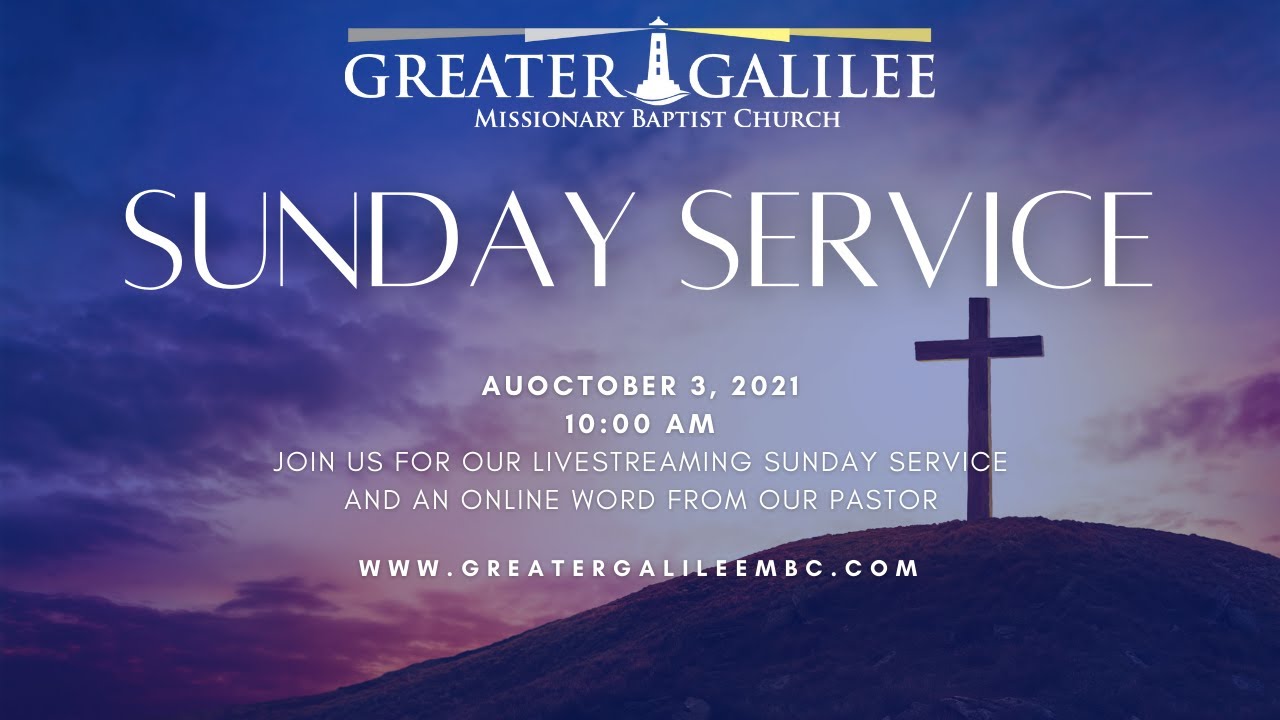 GREATER GALILEE
MISSIONARY BAPTIST CHURCH

SUNDAY SERVICE

AUOCTOBER 3, 2021
10:00 AM
JOIN US FOR OUR LIVESTREAMING SUNDAY SERVICE AND AN ONLINE WORD FROM OUR PASTOR

WWW.GREATERGALILEEMBC.COM